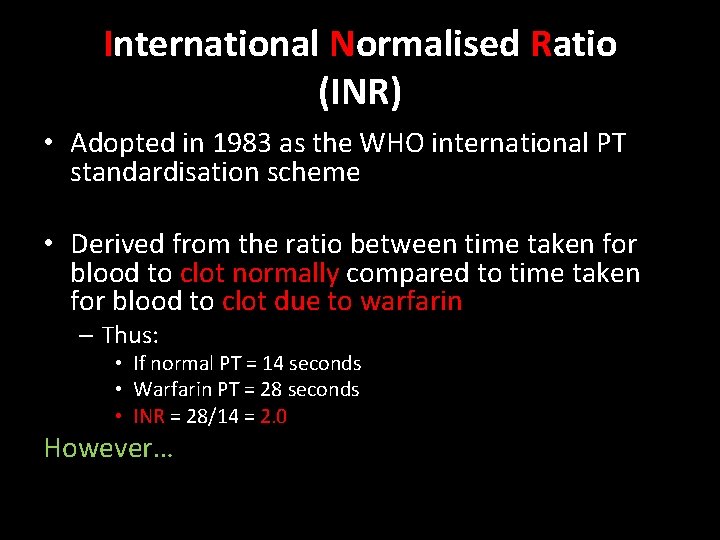 International Normalised Ratio (INR)

• Adopted in 1983 as the WHO international PT standardisation scheme

• Derived from the ratio between time taken for blood to clot normally compared to time taken for blood to clot due to warfarin

– Thus:

• If normal PT = 14 seconds
• Warfarin PT = 28 seconds
• INR = 28/14 = 2.0

However…